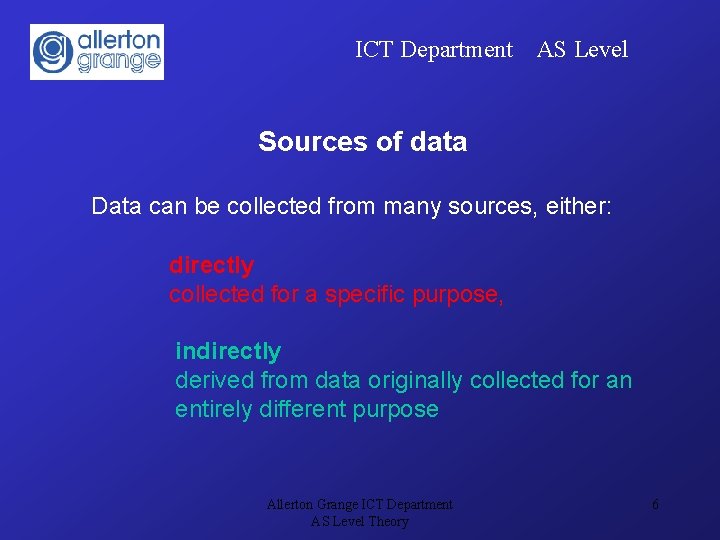 allerton grange

ICT Department AS Level

Sources of data

Data can be collected from many sources, either:

directly
collected for a specific purpose,

indirectly
derived from data originally collected for an entirely different purpose

Allerton Grange ICT Department
AS Level Theory

6